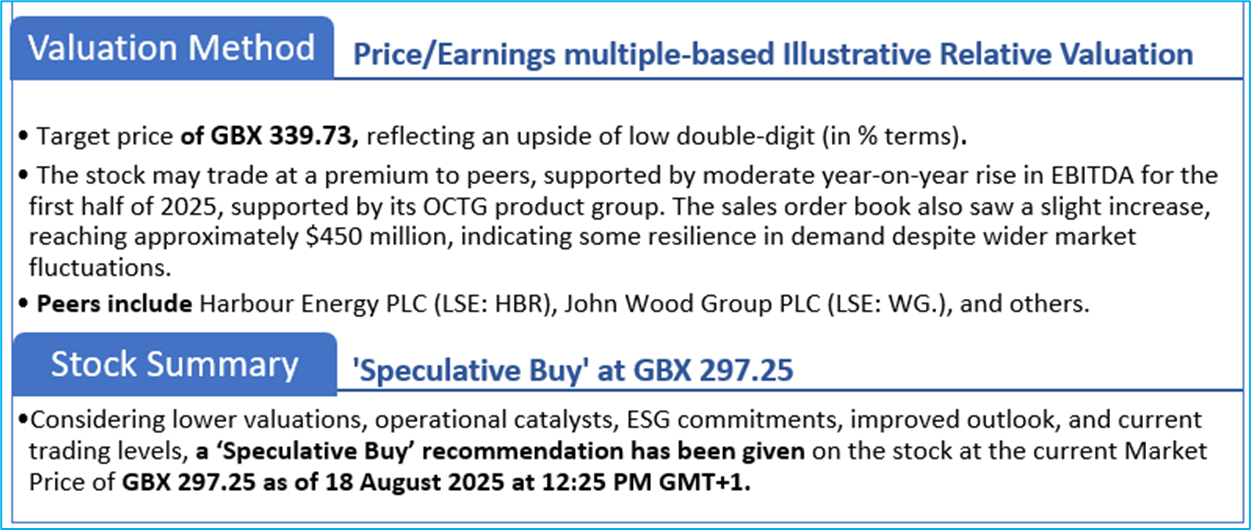 Valuation Method

Price/Earnings multiple-based Illustrative Relative Valuation

• Target price of GBX 339.73, reflecting an upside of low double-digit (in % terms).

• The stock may trade at a premium to peers, supported by moderate year-on-year rise in EBITDA for the first half of 2025, supported by its OCTG product group. The sales order book also saw a slight increase, reaching approximately $450 million, indicating some resilience in demand despite wider market fluctuations.

• Peers include Harbour Energy PLC (LSE: HBR), John Wood Group PLC (LSE: WG.), and others.

Stock Summary

'Speculative Buy' at GBX 297.25

•Considering lower valuations, operational catalysts, ESG commitments, improved outlook, and current trading levels, a ‘Speculative Buy’ recommendation has been given on the stock at the current Market Price of GBX 297.25 as of 18 August 2025 at 12:25 PM GMT+1.